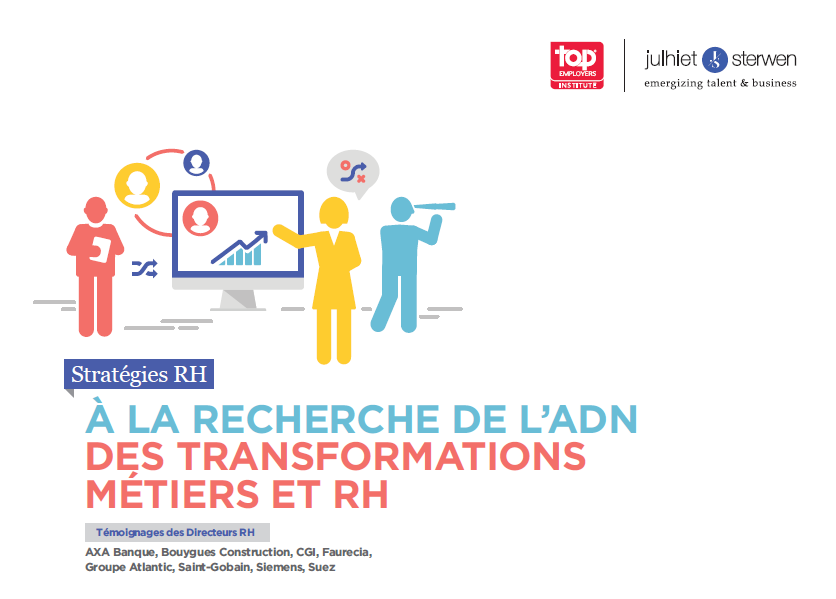 top EMPLOYERS INSTITUTE

julhiet sterwen
emergizing talent & business

Stratégies RH

À LA RECHERCHE DE L'ADN DES TRANSFORMATIONS MÉTIERS ET RH

Témoignages des Directeurs RH

AXA Banque, Bouygues Construction, CGI, Faurecia, Groupe Atlantic, Saint-Gobain, Siemens, Suez